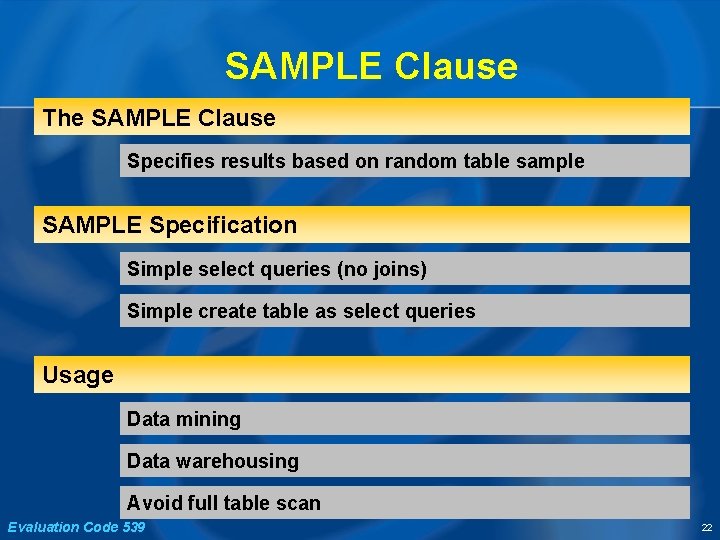 SAMPLE Clause

The SAMPLE Clause

Specifies results based on random table sample

SAMPLE Specification

Simple select queries (no joins)

Simple create table as select queries

Usage

Data mining

Data warehousing

Avoid full table scan

Evaluation Code 539

22